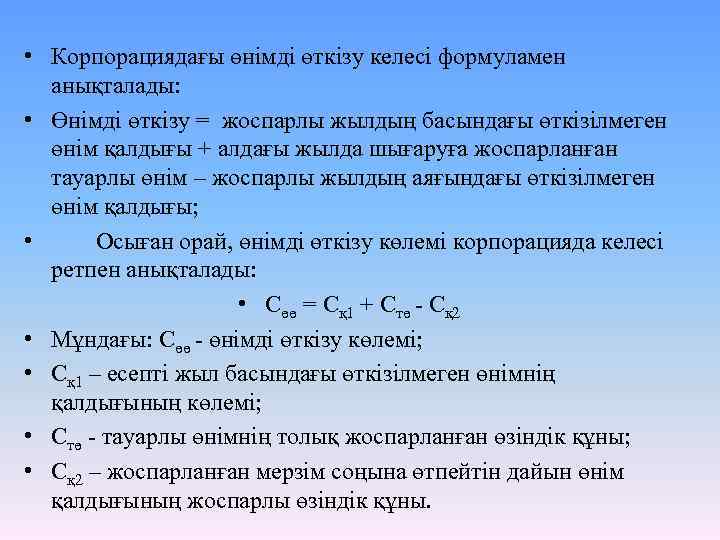 • Корпорациядағы өнімді өткізу келесі формуламен анықталады:

• Өнімді өткізу = жоспарлы жылдың басындағы өткізілмеген өнім қалдығы + алдағы жылда шығаруға жоспарланған тауарлы өнім – жоспарлы жылдың аяғындағы өткізілмеген өнім қалдығы;

• Осыған орай, өнімді өткізу көлемі корпорацияда келесі ретпен анықталады:

• $С_{өө} = С_{қ1} + С_{тө} - С_{қ2}$

• Мұндағы: $С_{өө}$ - өнімді өткізу көлемі;

• $С_{қ1}$ – есепті жыл басындағы өткізілмеген өнімнің қалдығының көлемі;

• $С_{тө}$ - тауарлы өнімнің толық жоспарланған өзіндік құны;

• $С_{қ2}$ – жоспарланған мерзім соңына өтпейтін дайын өнім қалдығының жоспарлы өзіндік құны.